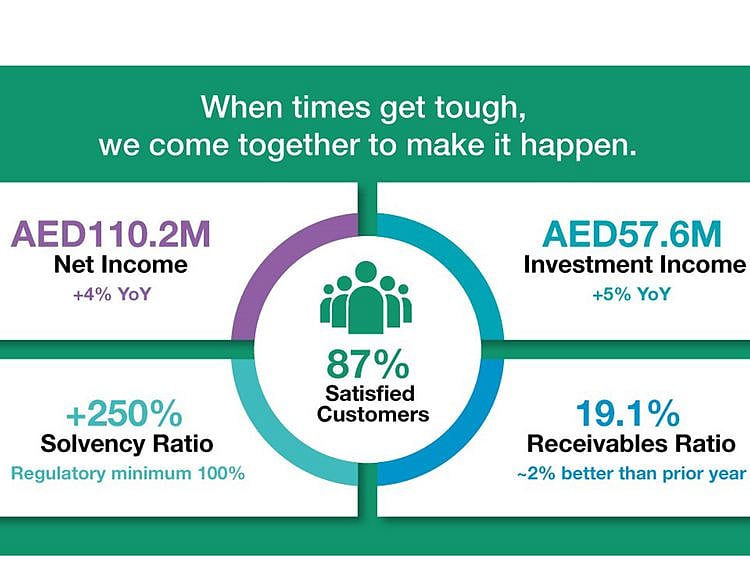 When times get tough,
we come together to make it happen.

AED110.2M
Net Income
+4% YoY

AED57.6M
Investment Income
+5% YoY

87%
Satisfied Customers

+250%
Solvency Ratio
Regulatory minimum 100%

19.1%
Receivables Ratio
~2% better than prior year